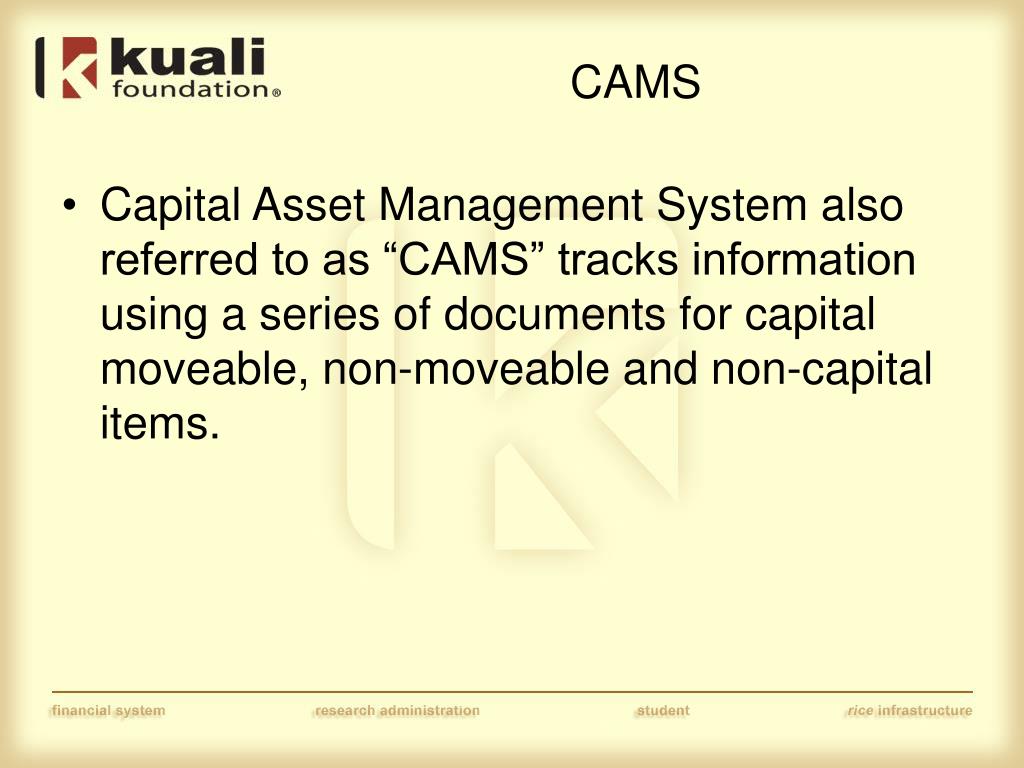 kuali foundation®

CAMS

• Capital Asset Management System also referred to as “CAMS” tracks information using a series of documents for capital moveable, non-moveable and non-capital items.

financial system research administration student rice infrastructure